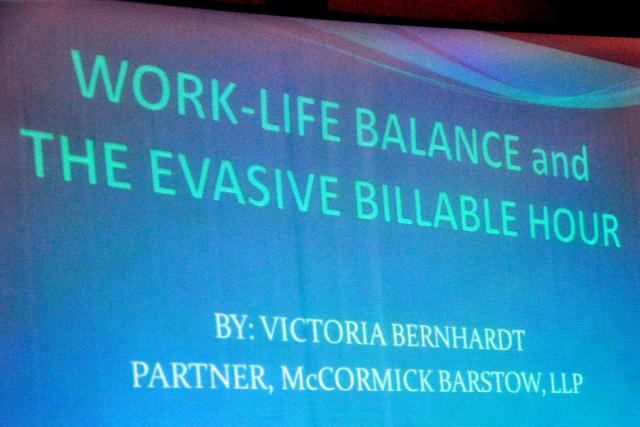 WORK-LIFE BALANCE and THE EVASIVE BILLABLE HOUR

BY: VICTORIA BERNHARDT
PARTNER, McCORMICK BARSTOW, LLP